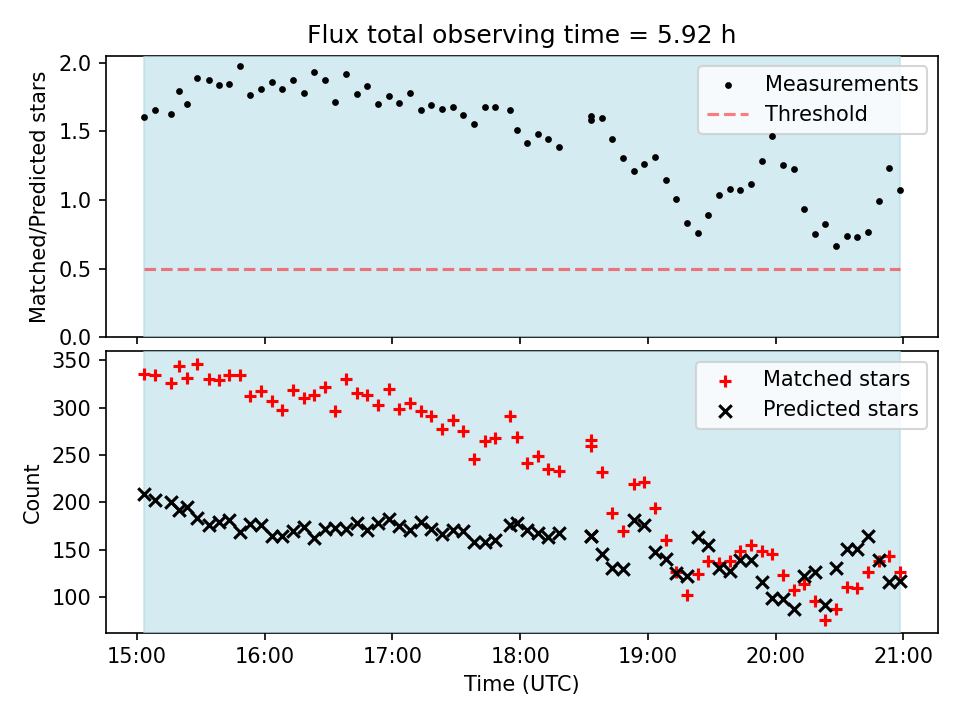 Flux total observing time = 5.92 h

Matched/Predicted stars

2.0
1.5
1.0
0.5
0.0

Measurements
Threshold

Count

350
300
250
200
150
100

Matched stars
Predicted stars

15:00
16:00
17:00
18:00
19:00
20:00
21:00

Time (UTC)